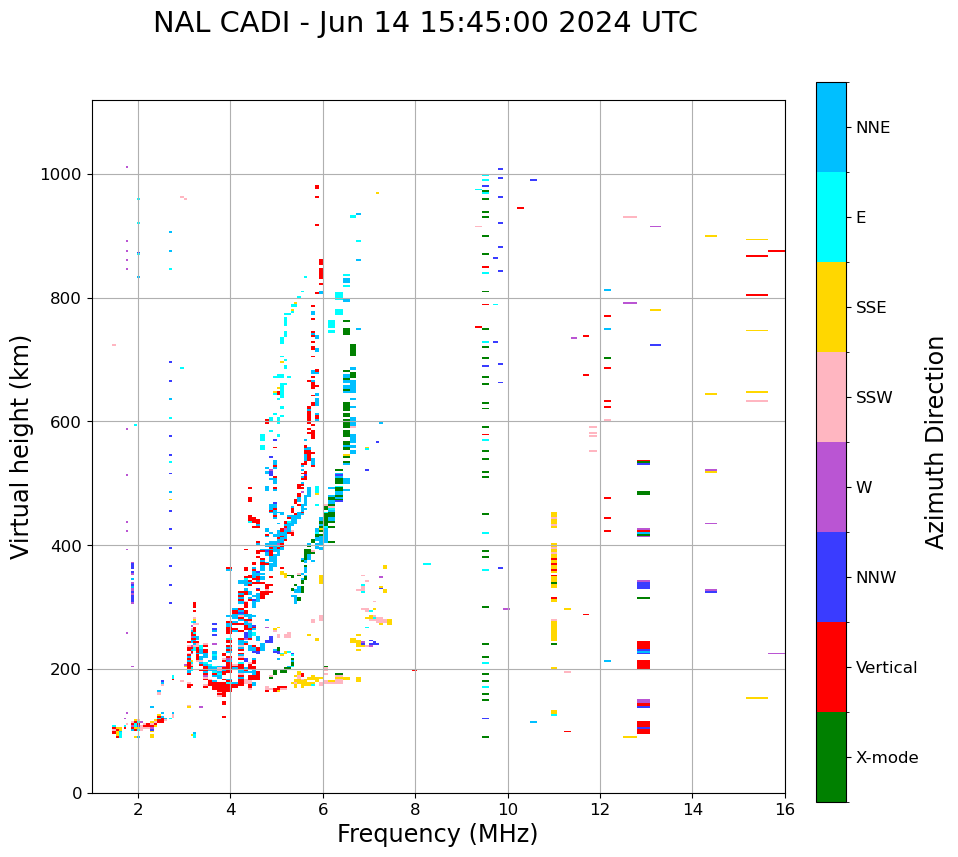 NAL CADI - Jun 14 15:45:00 2024 UTC

Virtual height (km)

1000
800
600
400
200
0

2 4 6 8 10 12 14 16

Frequency (MHz)

NNE
E
SSE
SSW
W
NNW
Vertical
X-mode

Azimuth Direction